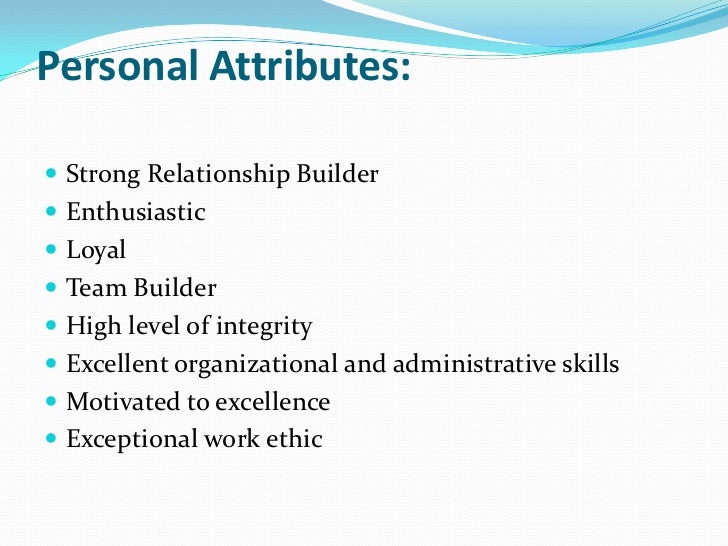 Personal Attributes:

- Strong Relationship Builder
- Enthusiastic
- Loyal
- Team Builder
- High level of integrity
- Excellent organizational and administrative skills
- Motivated to excellence
- Exceptional work ethic